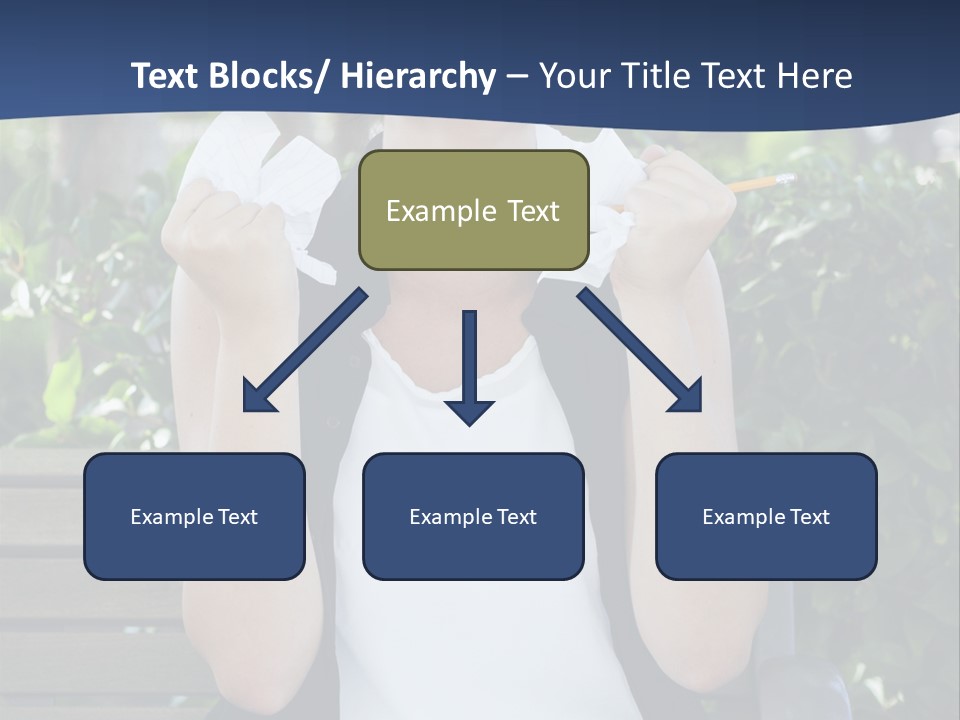 Text Blocks/ Hierarchy – Your Title Text Here

Example Text

Example Text

Example Text

Example Text